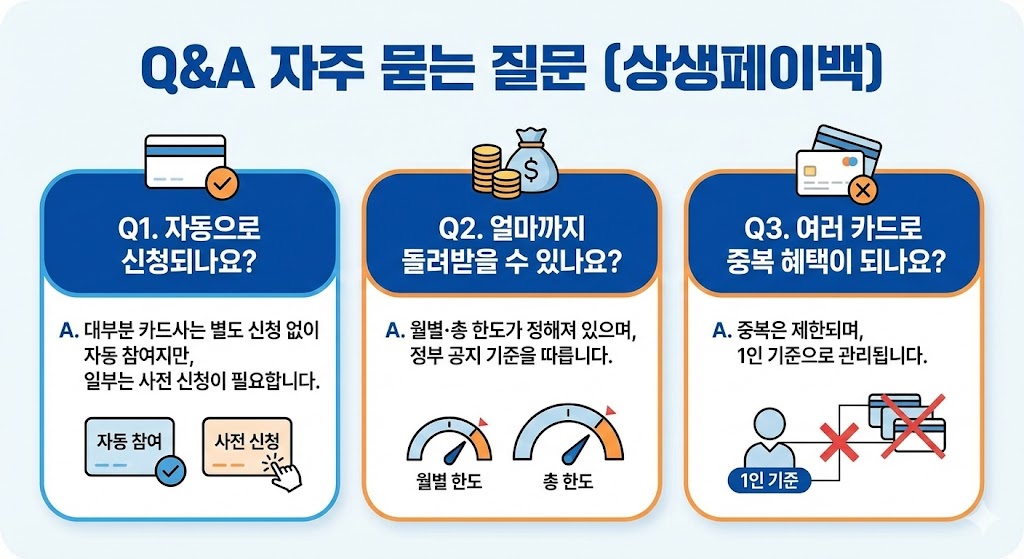 Q&A 자주 묻는 질문 (상생페이백)

Q1. 자동으로 신청되나요?

A. 대부분 카드사는 별도 신청 없이 자동 참여지만, 일부는 사전 신청이 필요합니다.

자동 참여

사전 신청

Q2. 얼마까지 돌려받을 수 있나요?

A. 월별·총 한도가 정해져 있으며, 정부 공지 기준을 따릅니다.

월별 한도

총 한도

Q3. 여러 카드로 중복 혜택이 되나요?

A. 중복은 제한되며, 1인 기준으로 관리됩니다.

1인 기준